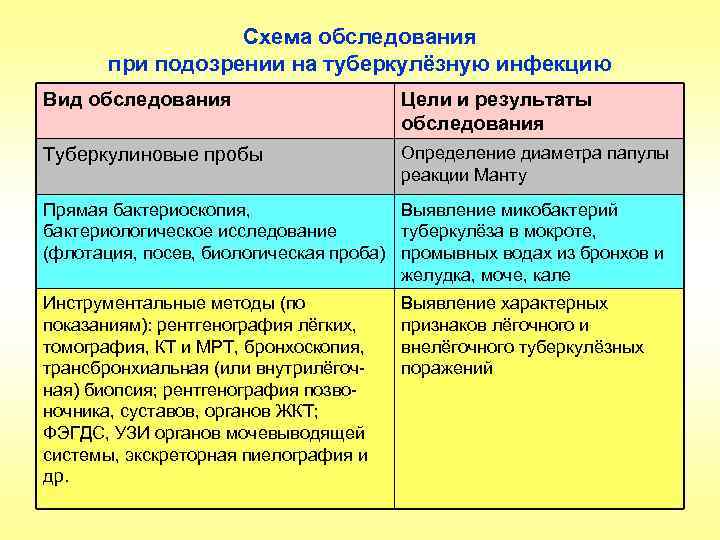 Схема обследования
при подозрении на туберкулёзную инфекцию

| Вид обследования | Цели и результаты обследования |
|---|---|
| Туберкулиновые пробы | Определение диаметра папулы реакции Манту |
| Прямая бактериоскопия, бактериологическое исследование (флотация, посев, биологическая проба) | Выявление микобактерий туберкулёза в мокроте, промывных водах из бронхов и желудка, моче, кале |
| Инструментальные методы (по показаниям): рентгенография лёгких, томография, КТ и МРТ, бронхоскопия, трансбронхиальная (или внутрилёгочная) биопсия; рентгенография позвоночника, суставов, органов ЖКТ; ФЭГДС, УЗИ органов мочевыводящей системы, экскреторная пиелография и др. | Выявление характерных признаков лёгочного и внелёгочного туберкулёзных поражений |